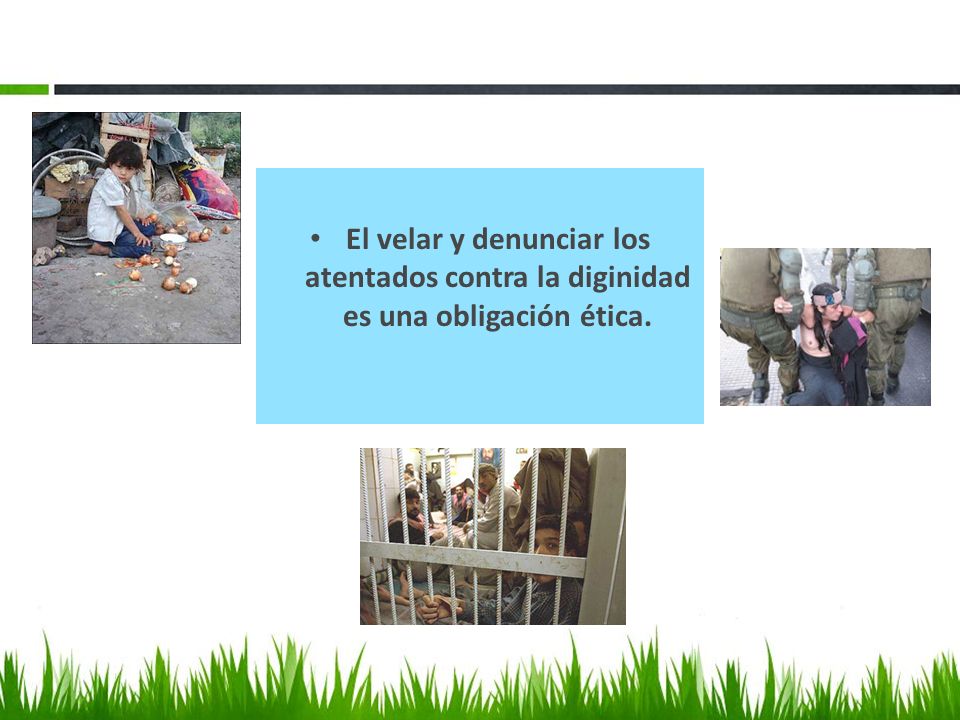 • El velar y denunciar los atentados contra la diginidad es una obligación ética.